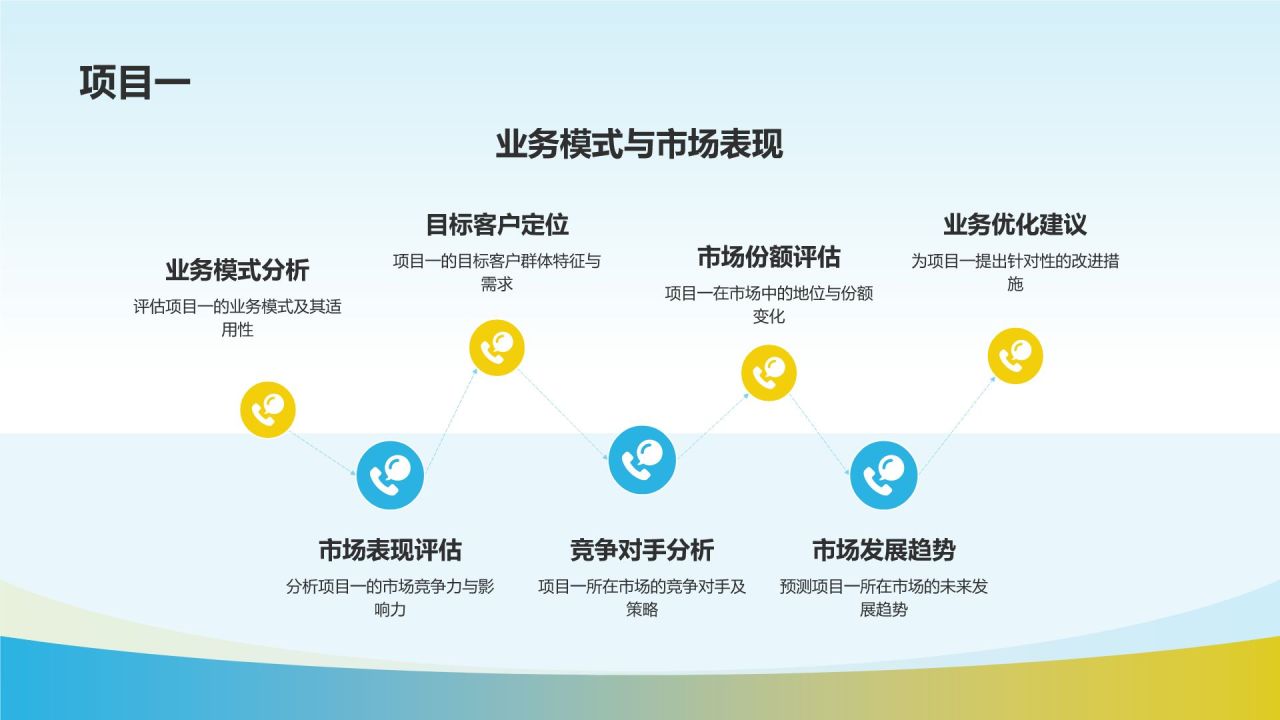 项目一

业务模式与市场表现

业务模式分析
评估项目一的业务模式及其适用性

目标客户定位
项目一的目标客户群体特征与需求

市场份额评估
项目一在市场中的地位与份额变化

业务优化建议
为项目一提出针对性的改进措施

市场表现评估
分析项目一的市场竞争力与影响力

竞争对手分析
项目一所在市场的竞争对手及策略

市场发展趋势
预测项目一所在市场的未来发展趋势